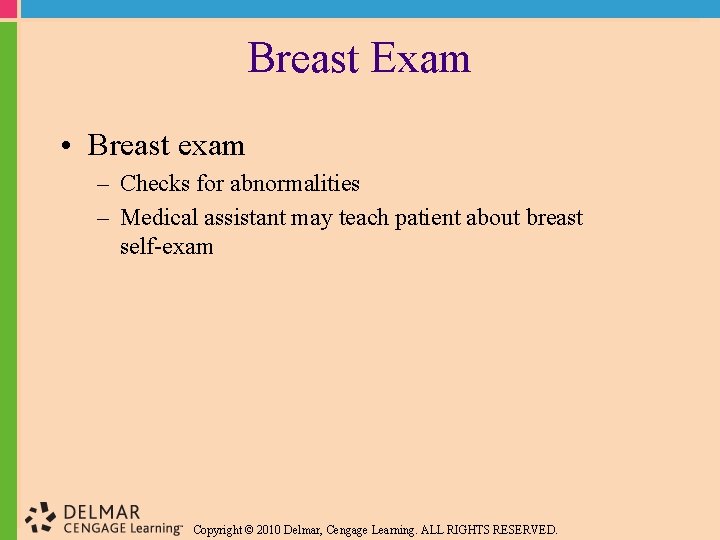 Breast Exam

• Breast exam
– Checks for abnormalities
– Medical assistant may teach patient about breast self-exam

DELMAR
CENGAGE Learning™ Copyright © 2010 Delmar, Cengage Learning. ALL RIGHTS RESERVED.